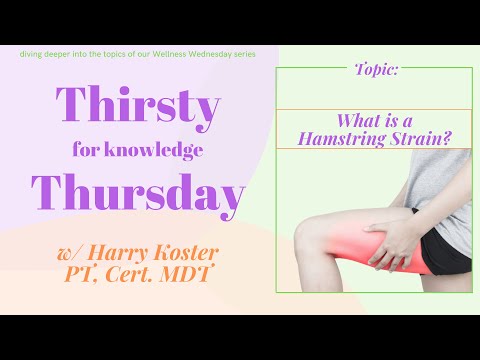 diving deeper into the topics of our Wellness Wednesday series

Thirsty
for knowledge
Thursday

w/ Harry Koster
PT, Cert. MDT

Topic:

What is a
Hamstring Strain?